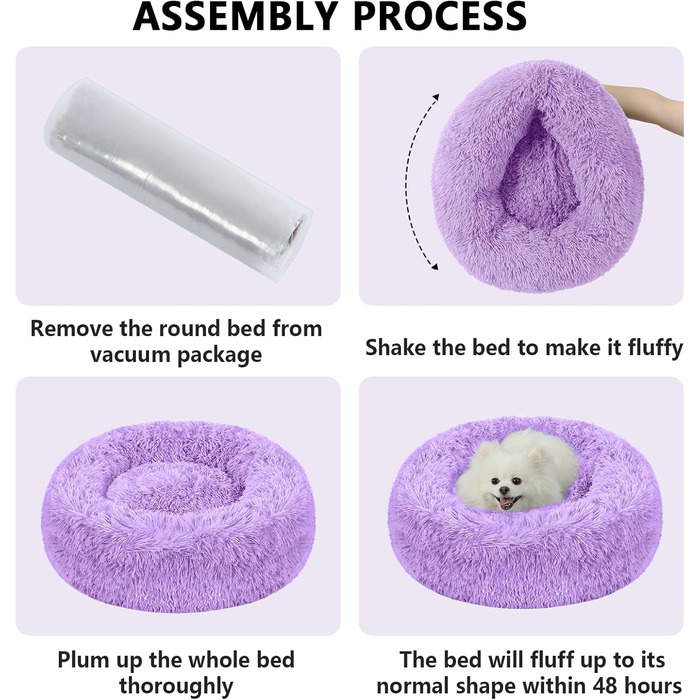 ASSEMBLY PROCESS

Remove the round bed from vacuum package

Shake the bed to make it fluffy

Plum up the whole bed thoroughly

The bed will fluff up to its normal shape within 48 hours